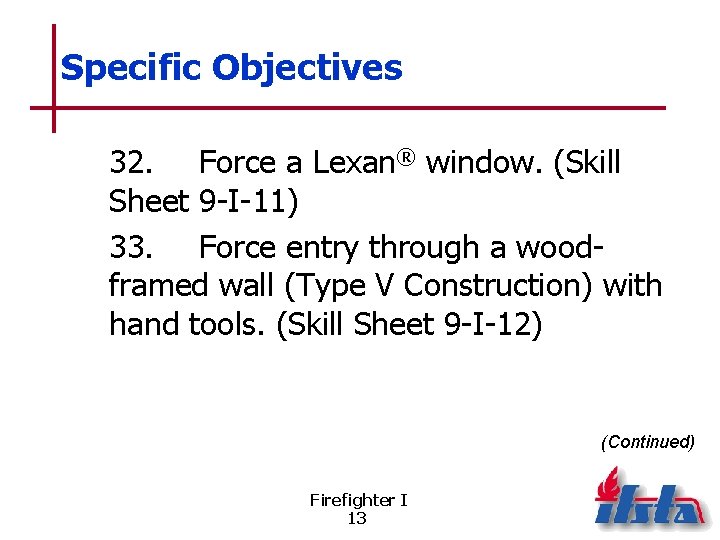 Specific Objectives

32. Force a Lexan® window. (Skill Sheet 9-I-11)

33. Force entry through a wood-framed wall (Type V Construction) with hand tools. (Skill Sheet 9-I-12)

(Continued)

Firefighter I
13

ifsta